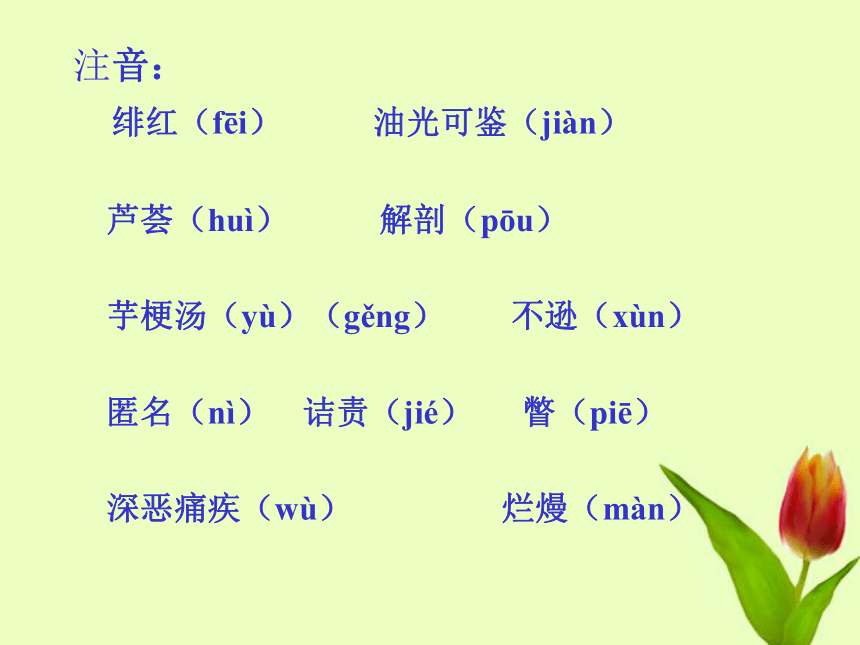 注音：

绯红（fēi）　油光可鉴（jiàn）

芦荟（huì）　解剖（pōu）

芋梗汤（yù）（gěng）　不逊（xùn）

匿名（nì）　诘责（jié）　瞥（piē）

深恶痛疾（wù）　烂熳（màn）